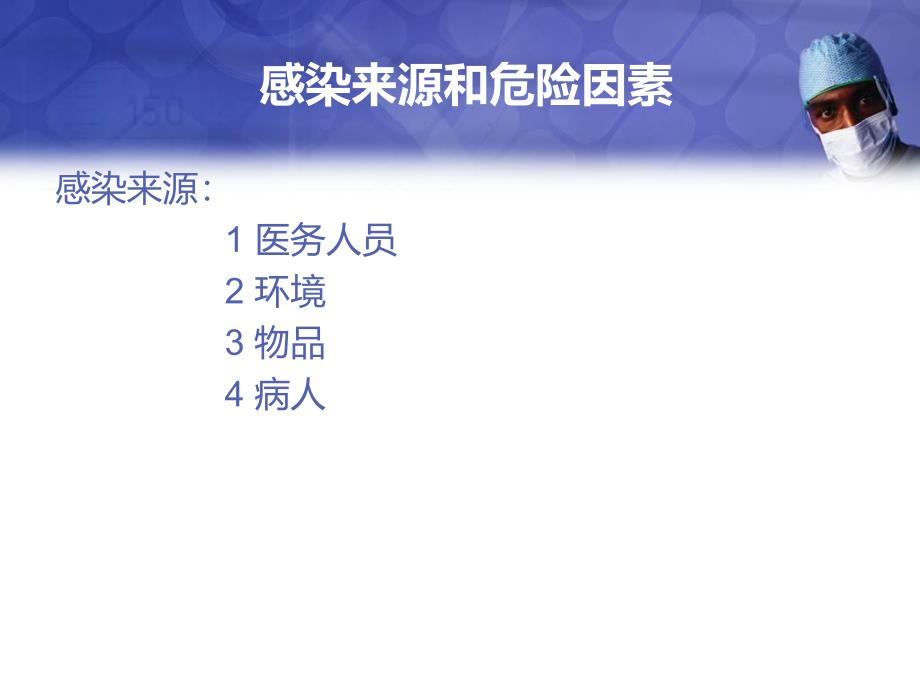 感染来源和危险因素

感染来源:

1 医务人员
2 环境
3 物品
4 病人